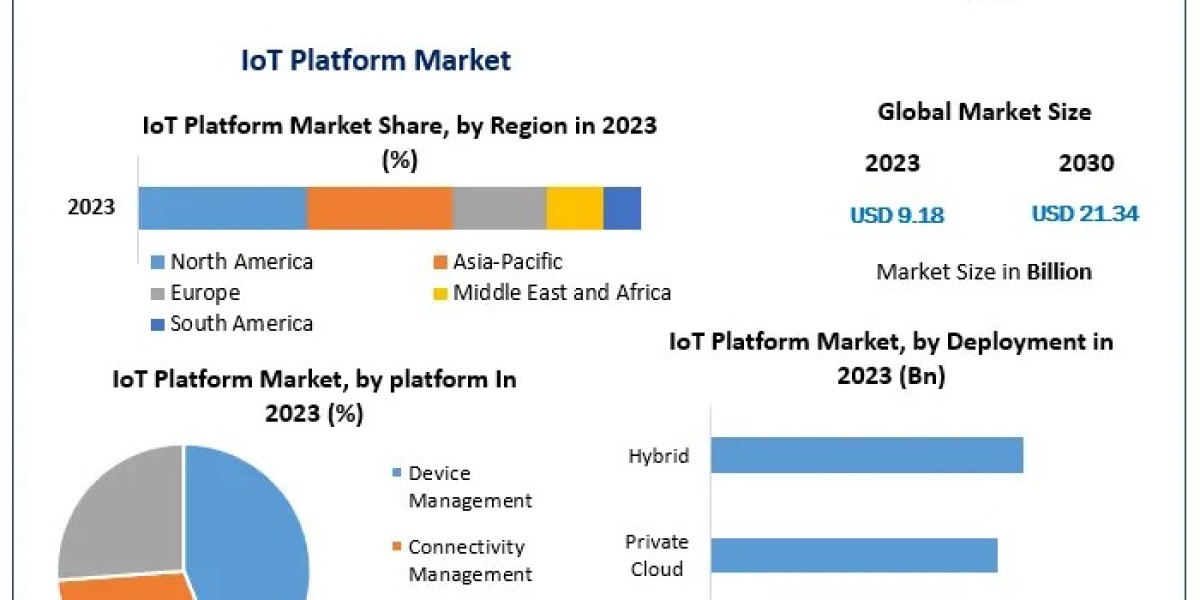 IoT Platform Market

IoT Platform Market Share, by Region in 2023 (%)

2023

North America
Asia-Pacific
Europe
Middle East and Africa
South America

Global Market Size

2023
2030
USD 9.18
USD 21.34

Market Size in Billion

IoT Platform Market, by platform In 2023 (%)

Device Management
Connectivity Management

IoT Platform Market, by Deployment in 2023 (Bn)

Hybrid
Private Cloud